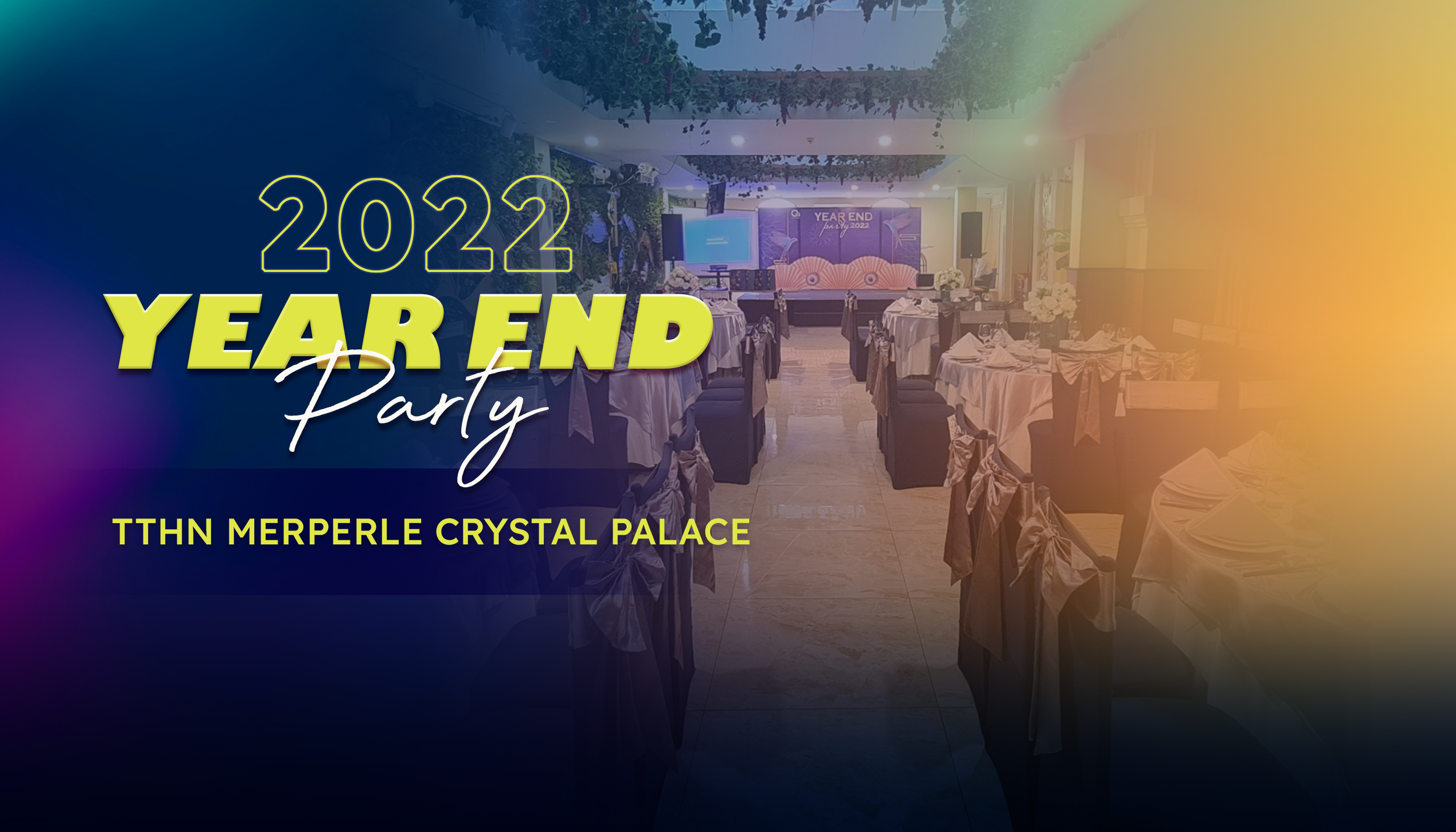 2022
YEAR END
Party
TTHN MERPERLE CRYSTAL PALACE

YEAR END
party 2022